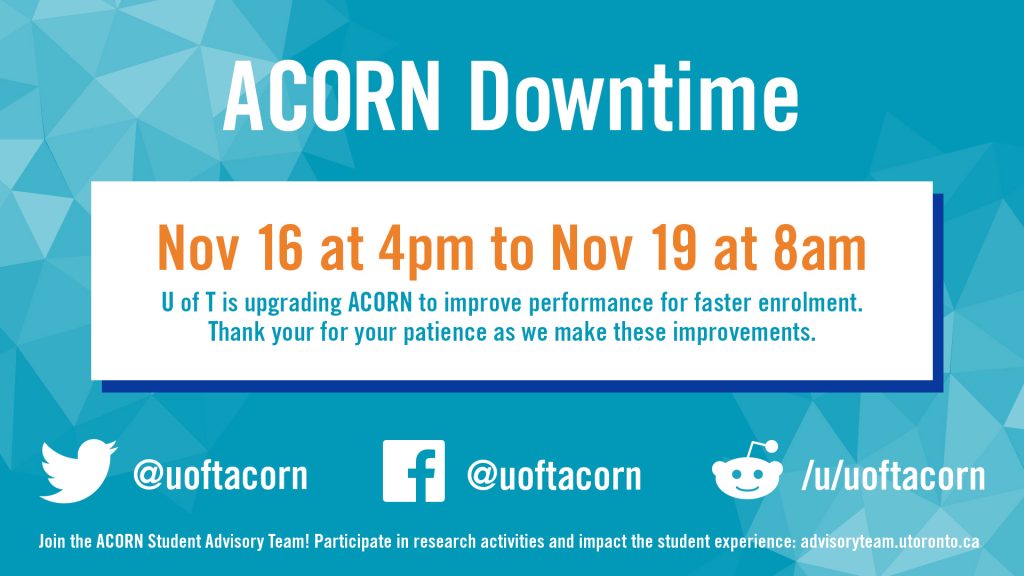 ACORN Downtime

Nov 16 at 4pm to Nov 19 at 8am

U of T is upgrading ACORN to improve performance for faster enrolment. Thank your for your patience as we make these improvements.

@uoftacorn

@uoftacorn

/u/uoftacorn

Join the ACORN Student Advisory Team! Participate in research activities and impact the student experience: advisoryteam.utoronto.ca